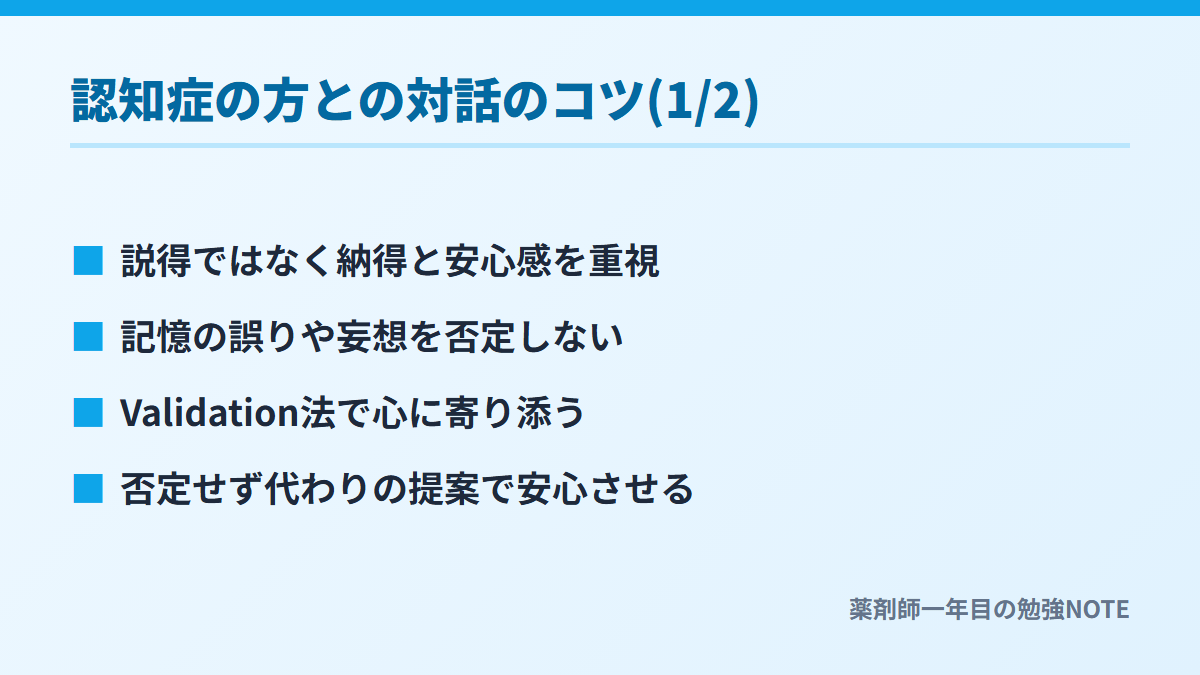 認知症の方との対話のコツ(1/2)

■ 説得ではなく納得と安心感を重視

■ 記憶の誤りや妄想を否定しない

■ Validation法で心に寄り添う

■ 否定せず代わりの提案で安心させる

薬剤師一年目の勉強NOTE